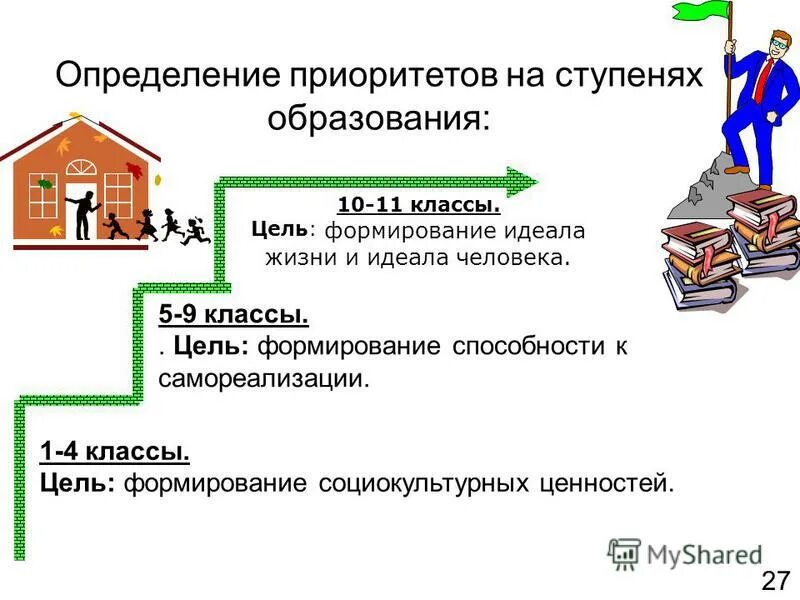 Определение приоритетов на ступенях образования:

10-11 классы.
Цель: формирование идеала жизни и идеала человека.

5-9 классы.
. Цель: формирование способности к самореализации.

1-4 классы.
Цель: формирование социокультурных ценностей.

MyShared

27